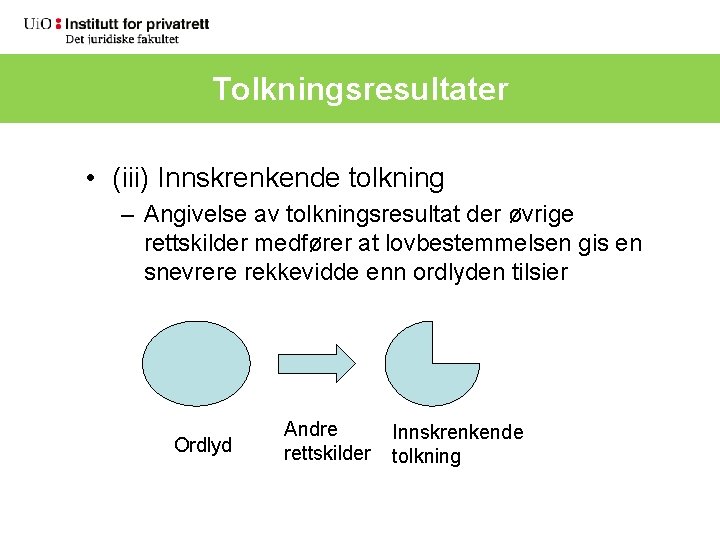 UiO : Institutt for privatrett
Det juridiske fakultet

Tolkningsresultater

• (iii) Innskrenkende tolkning
– Angivelse av tolkningsresultat der øvrige rettskilder medfører at lovbestemmelsen gis en snevrere rekkevidde enn ordlyden tilsier

Ordlyd

Andre rettskilder

Innskrenkende tolkning